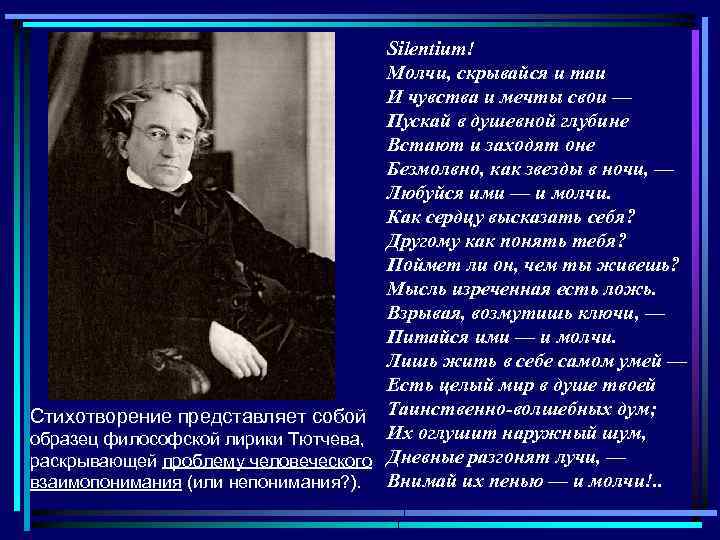 Silentium!
Молчи, скрывайся и таи
И чувства и мечты свои —
Пускай в душевной глубине
Встают и заходят оне
Безмолвно, как звезды в ночи, —
Любуйся ими — и молчи.
Как сердцу высказать себя?
Другому как понять тебя?
Поймет ли он, чем ты живешь?
Мысль изреченная есть ложь.
Взрывая, возмутишь ключи, —
Питайся ими — и молчи.
Лишь жить в себе самом умей —
Есть целый мир в душе твоей
Таинственно-волшебных дум;
Их оглушит наружный шум,
Дневные разгонят лучи, —
Внимай их пенью — и молчи!..

Стихотворение представляет собой образец философской лирики Тютчева, раскрывающей проблему человеческого взаимопонимания (или непонимания?).